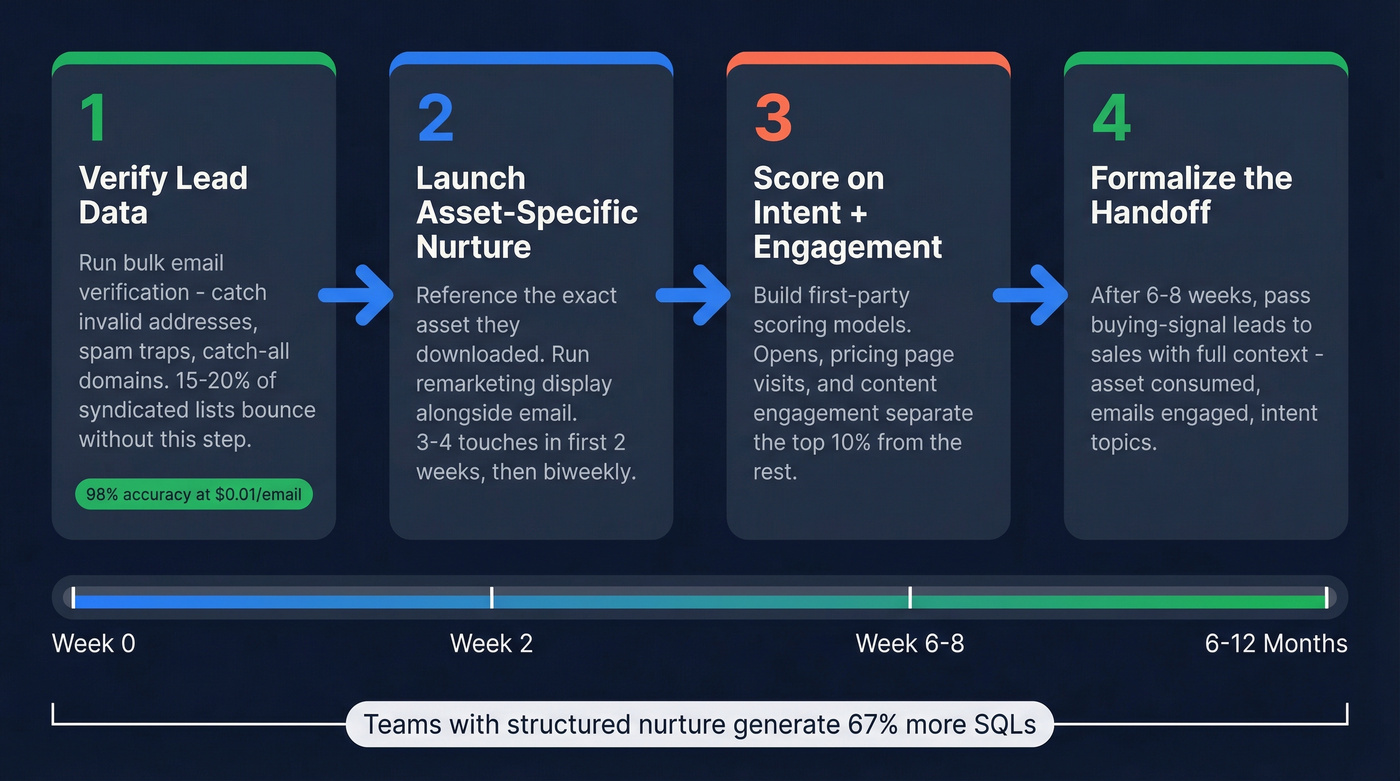 1

Verify Lead Data

Run bulk email verification - catch invalid addresses, spam traps, catch-all domains. 15-20% of syndicated lists bounce without this step.

98% accuracy at $0.01/email

2

Launch Asset-Specific Nurture

Reference the exact asset they downloaded. Run remarketing display alongside email. 3-4 touches in first 2 weeks, then biweekly.

3

Score on Intent + Engagement

Build first-party scoring models. Opens, pricing page visits, and content engagement separate the top 10% from the rest.

4

Formalize the Handoff

After 6-8 weeks, pass buying-signal leads to sales with full context - asset consumed, emails engaged, intent topics.

Week 0

Week 2

Week 6-8

6-12 Months

Teams with structured nurture generate 67% more SQLs